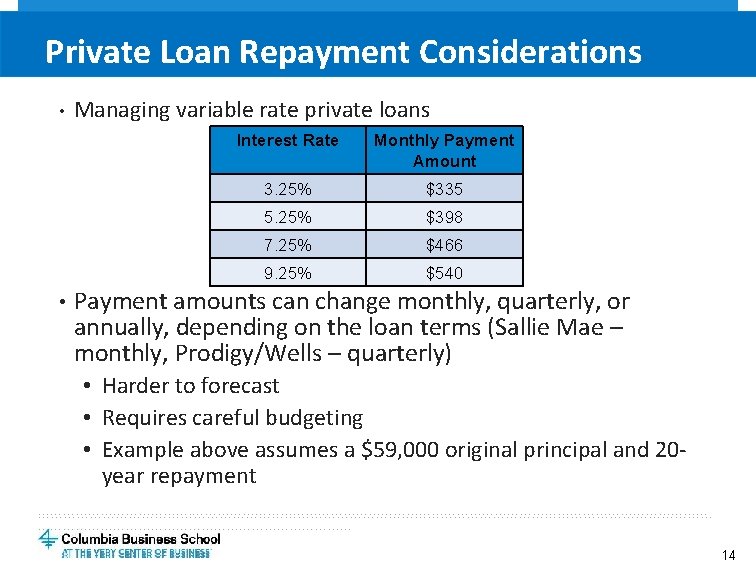 Private Loan Repayment Considerations

• Managing variable rate private loans

| Interest Rate | Monthly Payment Amount |
|---|---|
| 3.25% | \$335 |
| 5.25% | \$398 |
| 7.25% | \$466 |
| 9.25% | \$540 |

• Payment amounts can change monthly, quarterly, or annually, depending on the loan terms (Sallie Mae – monthly, Prodigy/Wells – quarterly)

• Harder to forecast

• Requires careful budgeting

• Example above assumes a \$59,000 original principal and 20-year repayment

Columbia Business School
AT THE VERY CENTER OF BUSINESS

14